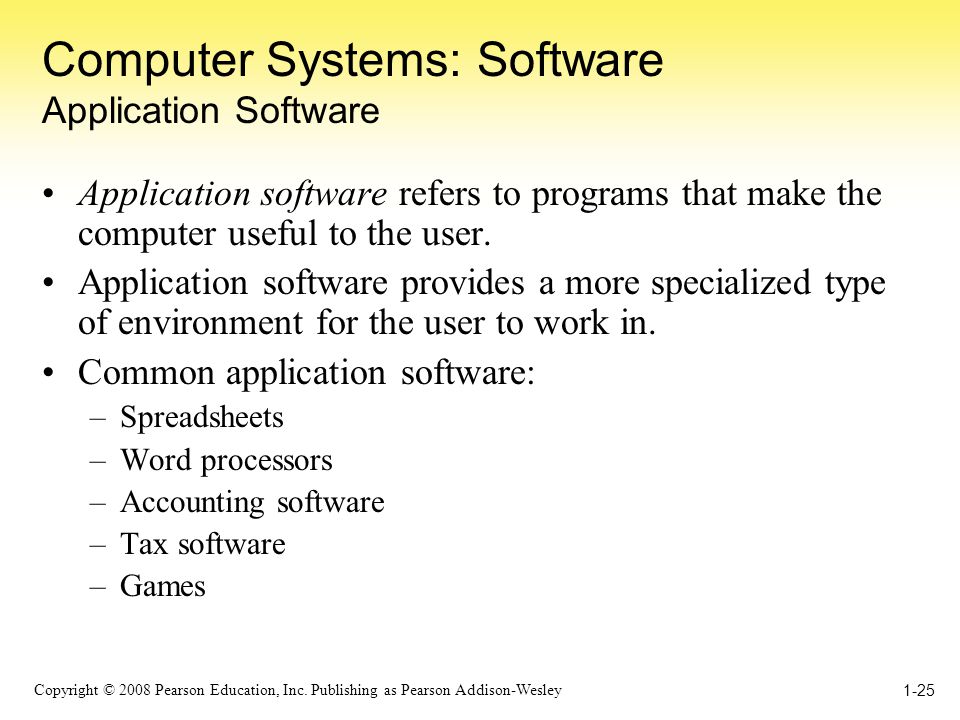 Computer Systems: Software
Application Software

• Application software refers to programs that make the computer useful to the user.
• Application software provides a more specialized type of environment for the user to work in.
• Common application software:
– Spreadsheets
– Word processors
– Accounting software
– Tax software
– Games

Copyright © 2008 Pearson Education, Inc. Publishing as Pearson Addison-Wesley

1-25